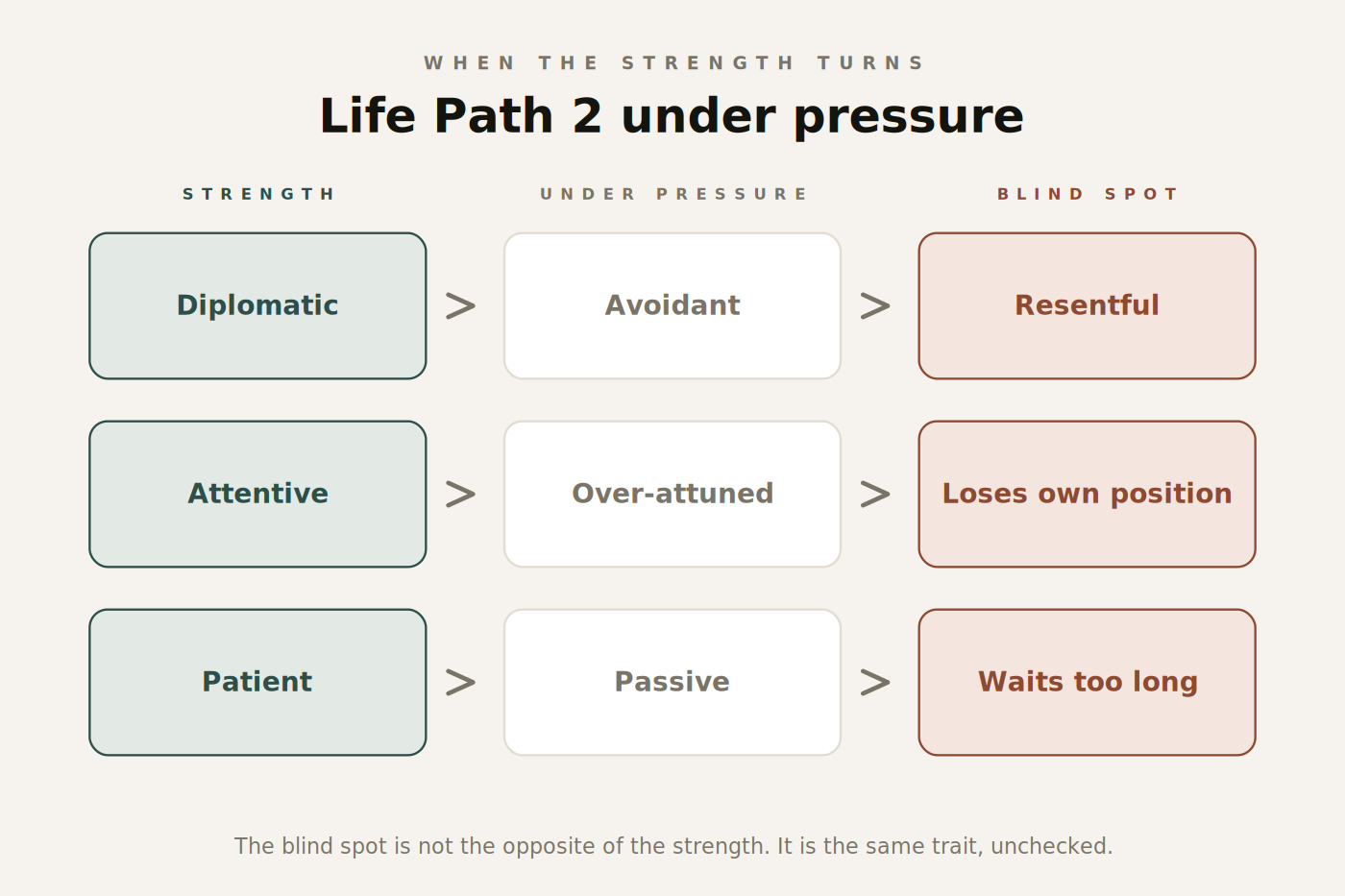 WHEN THE STRENGTH TURNS

Life Path 2 under pressure

| STRENGTH | | UNDER PRESSURE | | BLIND SPOT |
|---|---|---|---|---|
| Diplomatic | > | Avoidant | > | Resentful |
| Attentive | > | Over-attuned | > | Loses own position |
| Patient | > | Passive | > | Waits too long |

The blind spot is not the opposite of the strength. It is the same trait, unchecked.